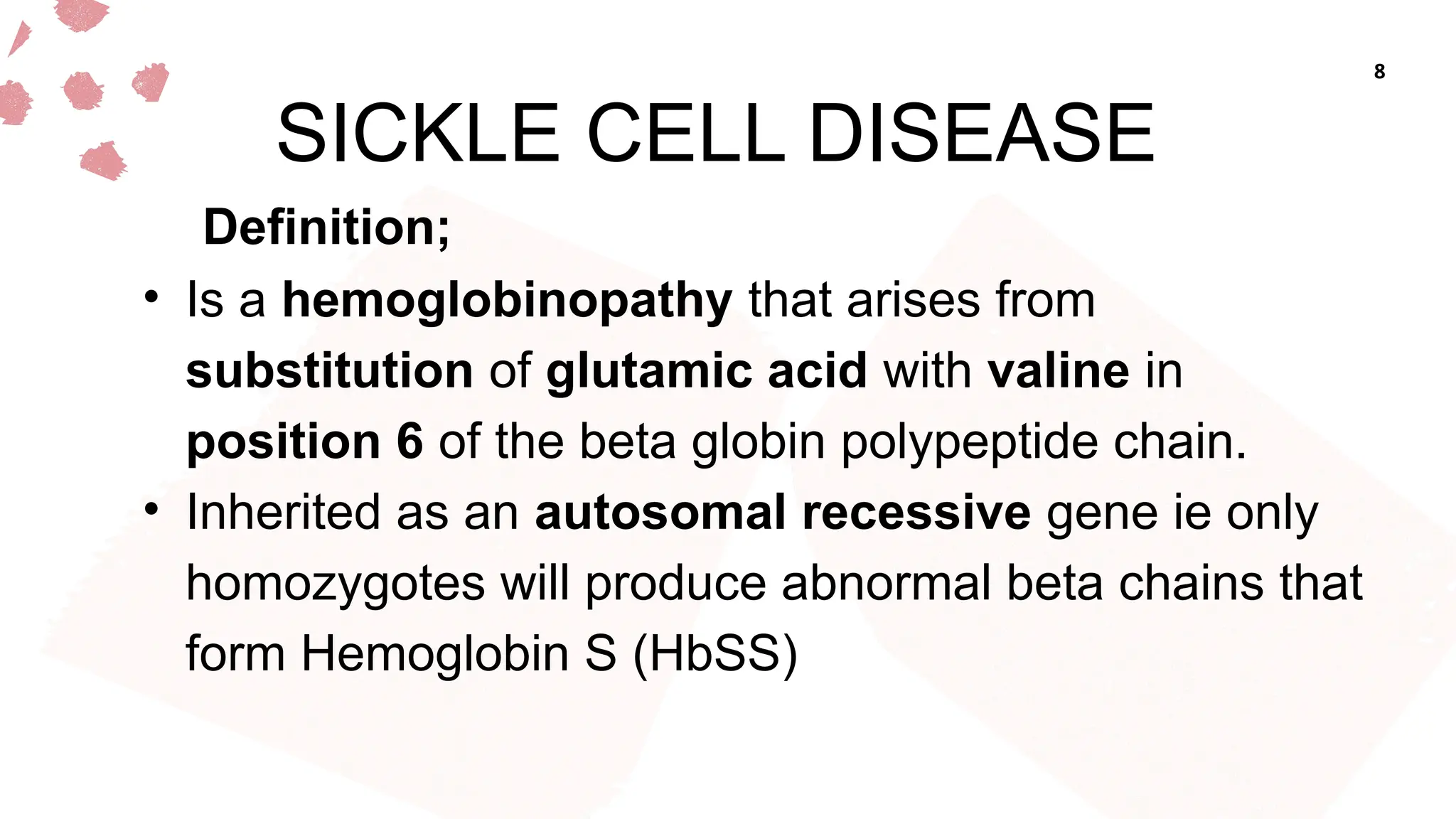 8

SICKLE CELL DISEASE

Definition;

• Is a hemoglobinopathy that arises from substitution of glutamic acid with valine in position 6 of the beta globin polypeptide chain.
• Inherited as an autosomal recessive gene ie only homozygotes will produce abnormal beta chains that form Hemoglobin S (HbSS)